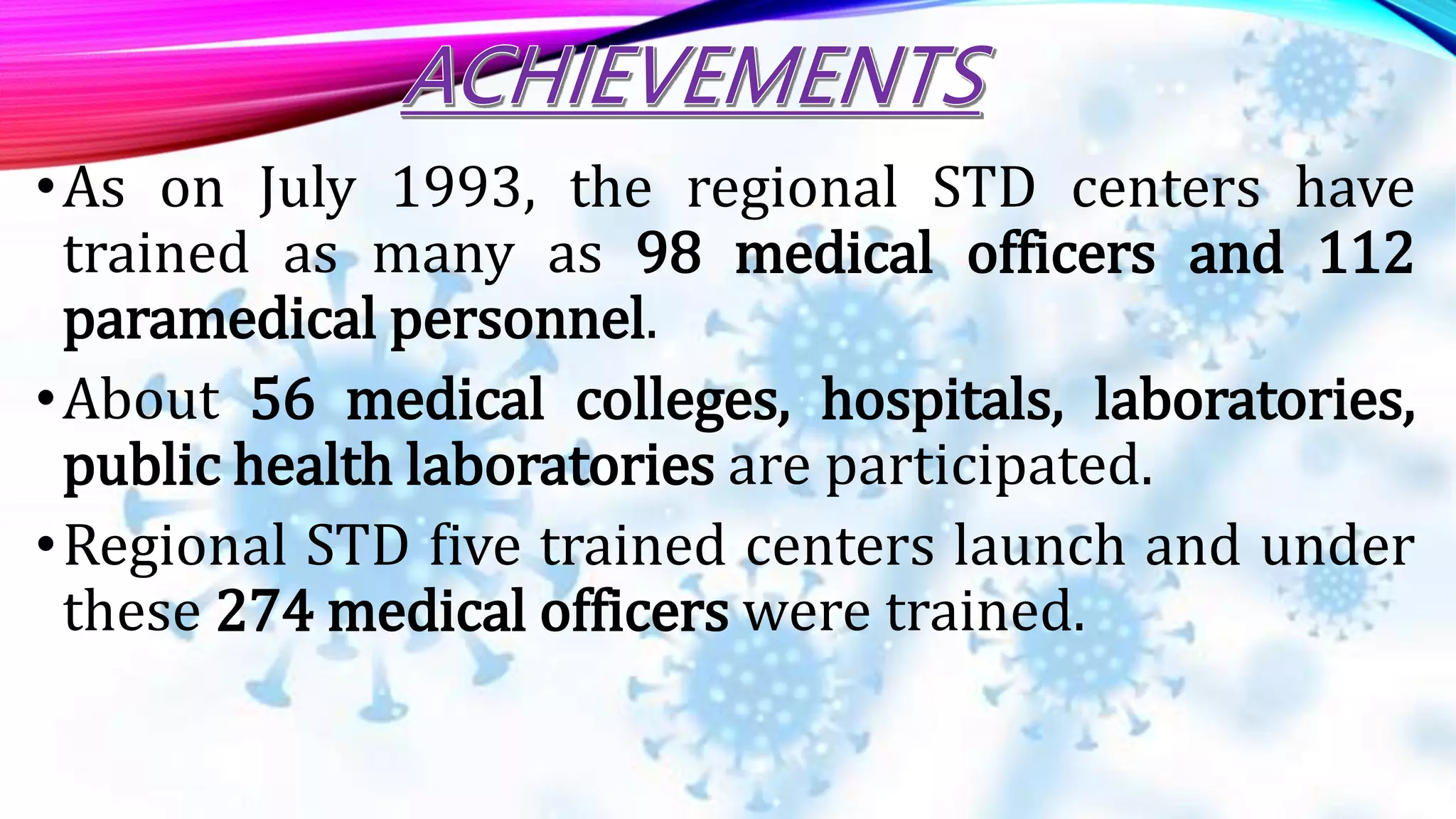 ACHIEVEMENTS

• As on July 1993, the regional STD centers have trained as many as 98 medical officers and 112 paramedical personnel.

• About 56 medical colleges, hospitals, laboratories, public health laboratories are participated.

• Regional STD five trained centers launch and under these 274 medical officers were trained.